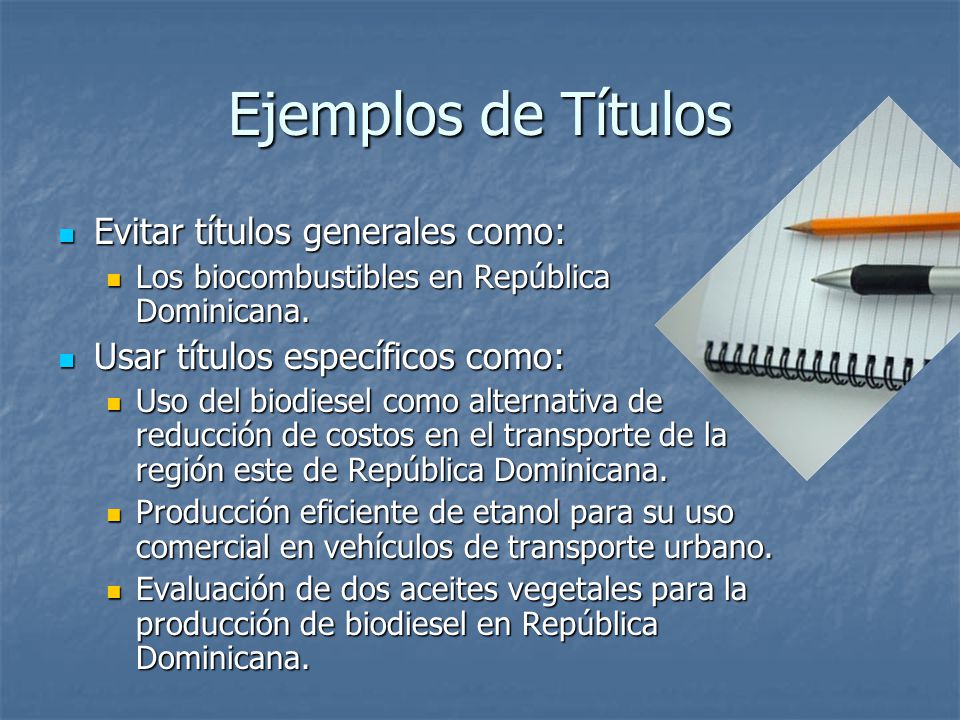 Ejemplos de Títulos

- Evitar títulos generales como:
  - Los biocombustibles en República Dominicana.
- Usar títulos específicos como:
  - Uso del biodiesel como alternativa de reducción de costos en el transporte de la región este de República Dominicana.
  - Producción eficiente de etanol para su uso comercial en vehículos de transporte urbano.
  - Evaluación de dos aceites vegetales para la producción de biodiesel en República Dominicana.